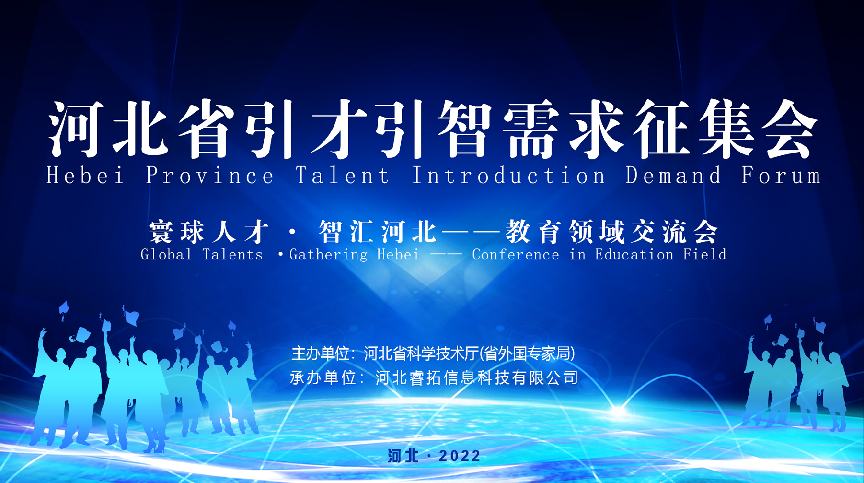 河北省引才引智需求征集会
Hebei Province Talent Introduction Demand Forum

寰球人才 · 智汇河北——教育领域交流会
Global Talents ·Gathering Hebei —— Conference in Education Field

主办单位：河北省科学技术厅(省外国专家局)
承办单位：河北睿拓信息科技有限公司

河北 · 2022